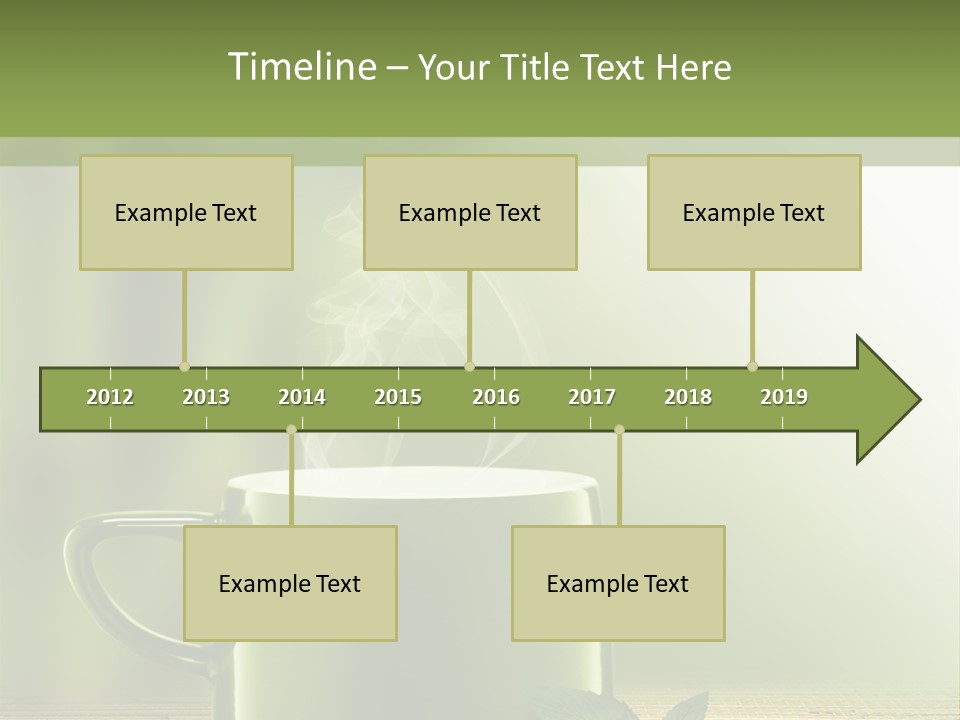 Timeline – Your Title Text Here

Example Text

Example Text

Example Text

2012 2013 2014 2015 2016 2017 2018 2019

Example Text

Example Text